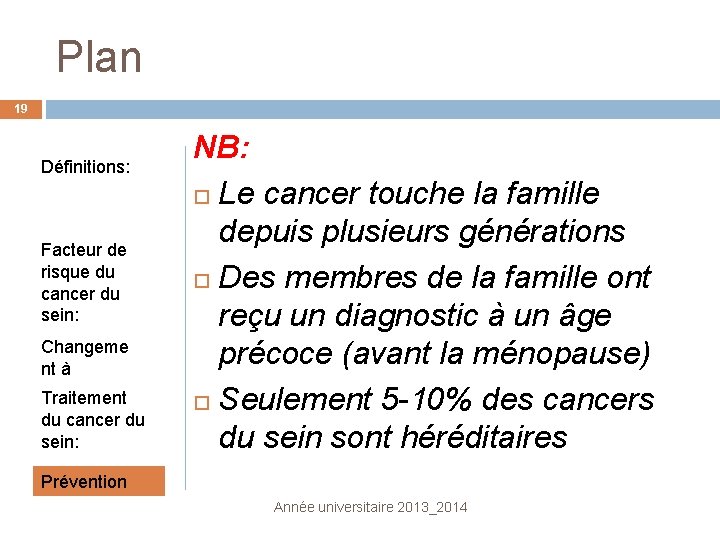 Plan

19

Définitions:

Facteur de risque du cancer du sein:

Changeme nt à

Traitement du cancer du sein:

Prévention

NB:

Le cancer touche la famille depuis plusieurs générations

Des membres de la famille ont reçu un diagnostic à un âge précoce (avant la ménopause)

Seulement 5-10% des cancers du sein sont héréditaires

Année universitaire 2013_2014